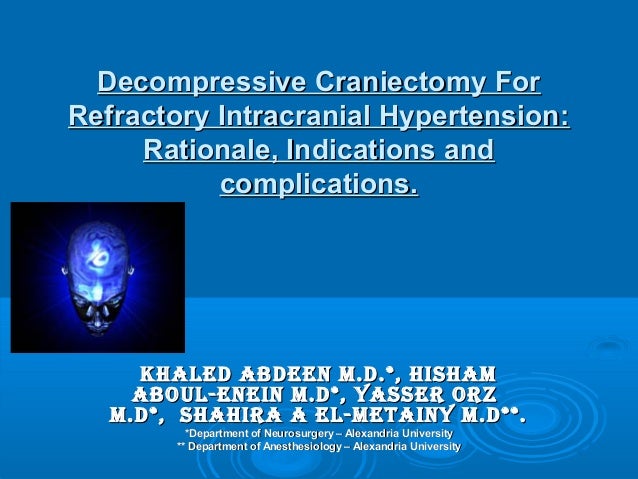 Decompressive Craniectomy For Refractory Intracranial Hypertension: Rationale, Indications and complications.

KHALED ABDEEN M.D.*, HISHAM ABOUL-ENEIN M.D*, YASSER ORZ M.D*, SHAHIRA A EL-METAINY M.D**.

*Department of Neurosurgery – Alexandria University
** Department of Anesthesiology – Alexandria University